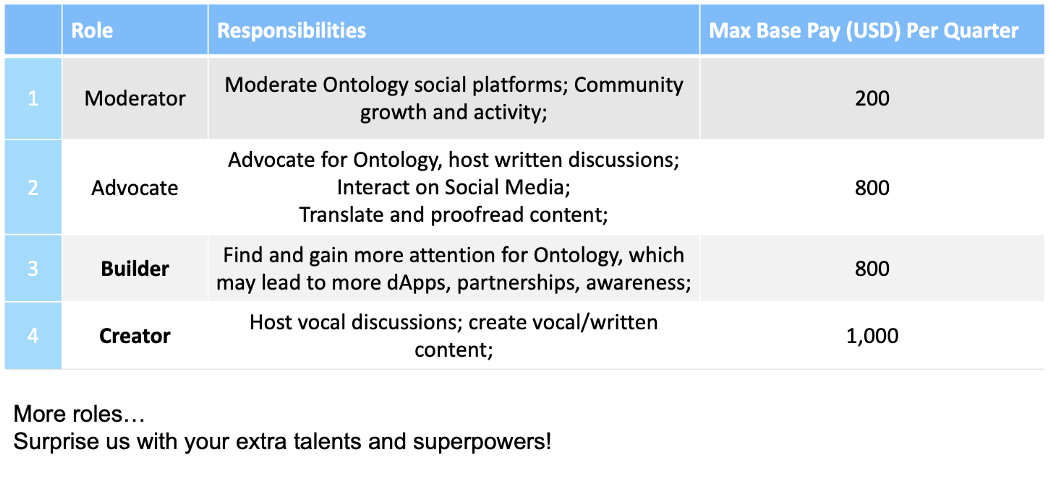 | | Role | Responsibilities | Max Base Pay (USD) Per Quarter |
|---|---|---|---|
| 1 | Moderator | Moderate Ontology social platforms; Community growth and activity; | 200 |
| 2 | Advocate | Advocate for Ontology, host written discussions; Interact on Social Media; Translate and proofread content; | 800 |
| 3 | Builder | Find and gain more attention for Ontology, which may lead to more dApps, partnerships, awareness; | 800 |
| 4 | Creator | Host vocal discussions; create vocal/written content; | 1,000 |

More roles…
Surprise us with your extra talents and superpowers!